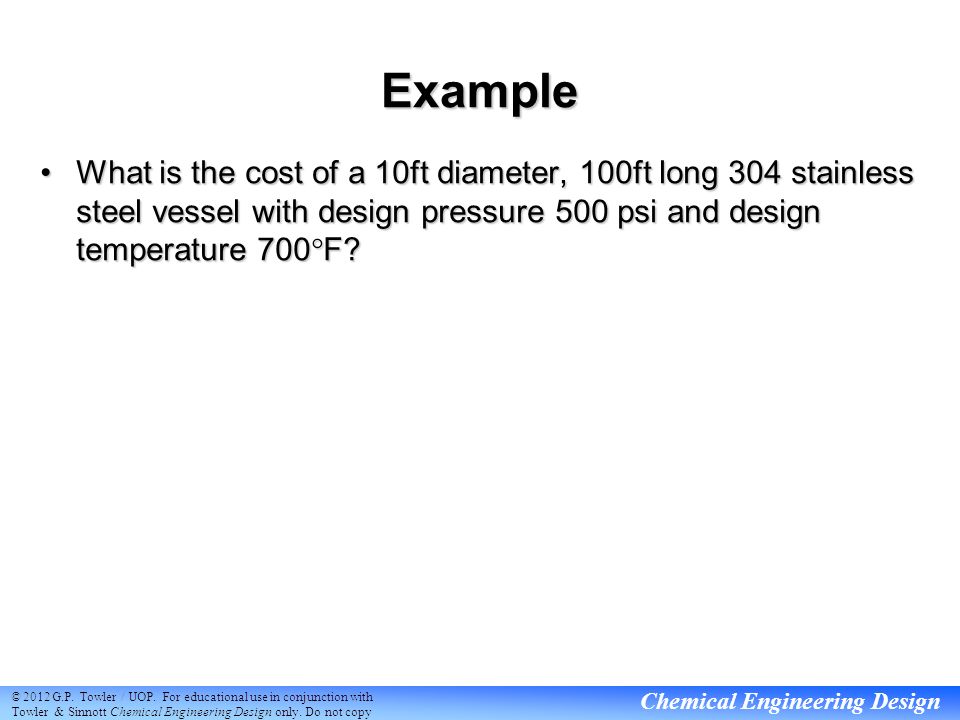 Example

• What is the cost of a 10ft diameter, 100ft long 304 stainless steel vessel with design pressure 500 psi and design temperature 700°F?

© 2012 G.P. Towler / UOP. For educational use in conjunction with Towler & Sinnott Chemical Engineering Design only. Do not copy

Chemical Engineering Design